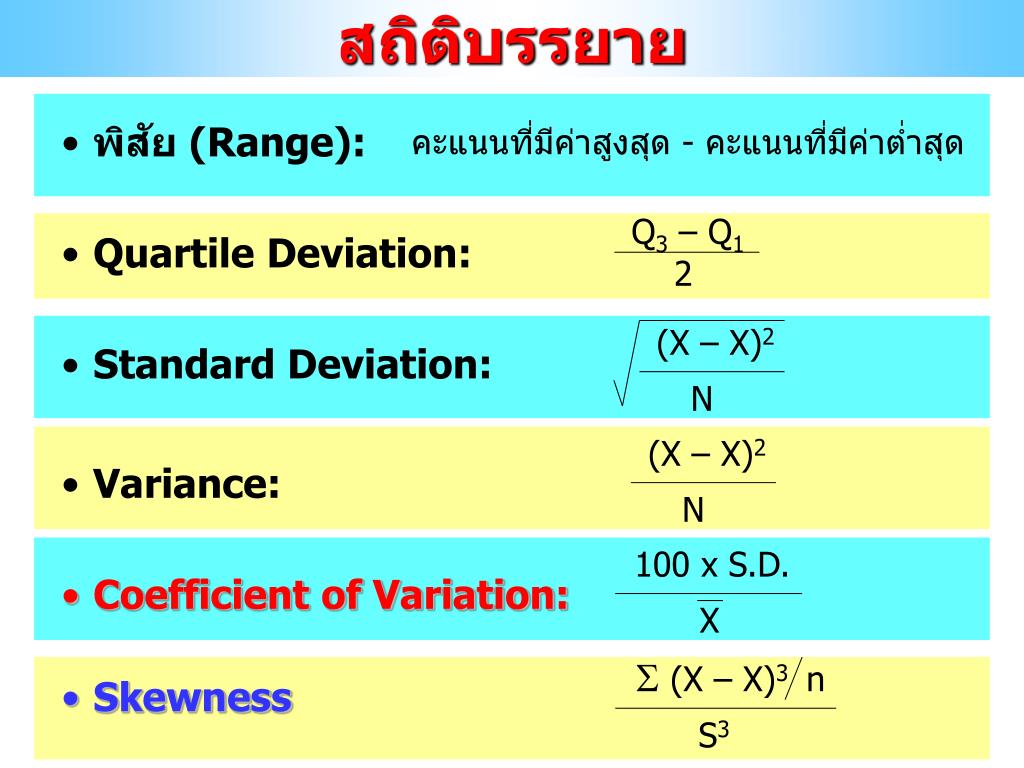 สถิติบรรยาย

• พิสัย (Range): คะแนนที่มีค่าสูงสุด - คะแนนที่มีค่าต่ำสุด

• Quartile Deviation: $\frac{Q_3 - Q_1}{2}$

• Standard Deviation: $\sqrt{\frac{(X - X)^2}{N}}$

• Variance: $\frac{(X - X)^2}{N}$

• Coefficient of Variation: $\frac{100 \times S.D.}{\overline{X}}$

• Skewness $\frac{\Sigma (X - X)^3 / n}{S^3}$